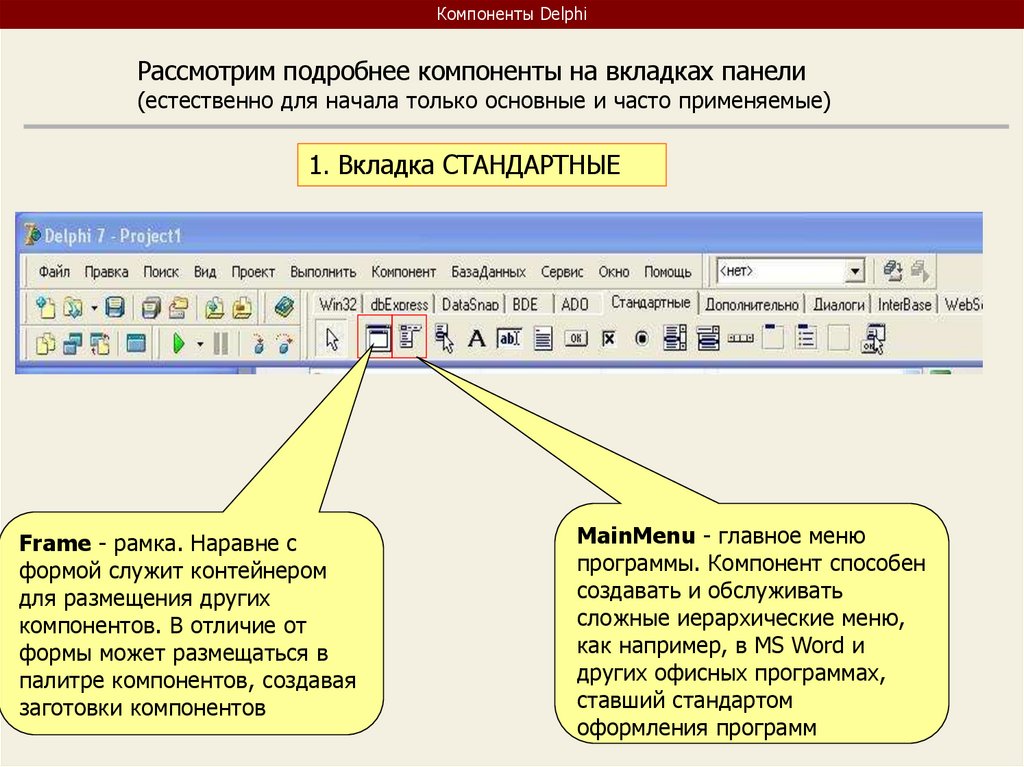 Компоненты Delphi

Рассмотрим подробнее компоненты на вкладках панели (естественно для начала только основные и часто применяемые)

1. Вкладка СТАНДАРТНЫЕ

Delphi 7 - Project1

Файл Правка Поиск Вид Проект Выполнить Компонент БазаДанных Сервис Окно Помощь <нет>

Win32 dbExpress DataSnap BDE ADO Стандартные Дополнительно Диалоги InterBase WebS

Frame - рамка. Наравне с формой служит контейнером для размещения других компонентов. В отличие от формы может размещаться в палитре компонентов, создавая заготовки компонентов

MainMenu - главное меню программы. Компонент способен создавать и обслуживать сложные иерархические меню, как например, в MS Word и других офисных программах, ставший стандартом оформления программ